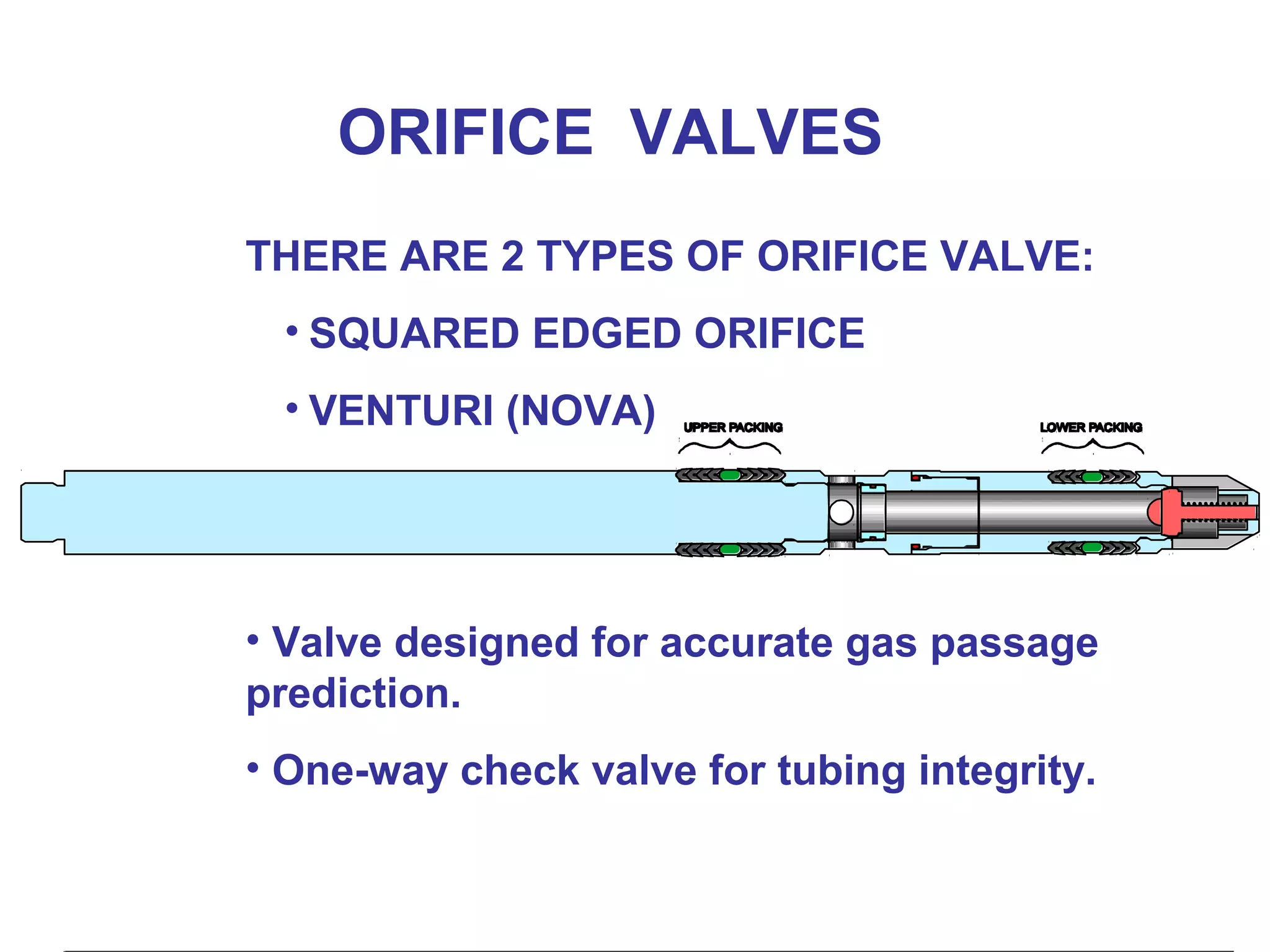 ORIFICE VALVES

THERE ARE 2 TYPES OF ORIFICE VALVE:

• SQUARED EDGED ORIFICE

• VENTURI (NOVA)

UPPER PACKING

LOWER PACKING

• Valve designed for accurate gas passage prediction.

• One-way check valve for tubing integrity.